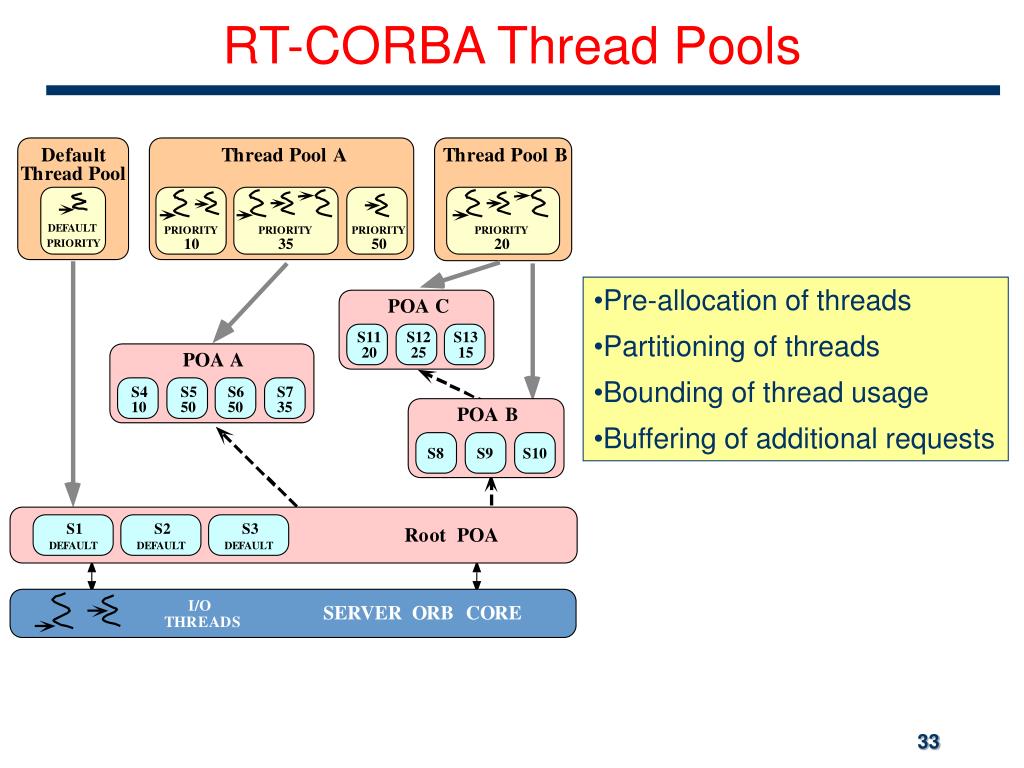 RT-CORBA Thread Pools

Default Thread Pool

DEFAULT PRIORITY

Thread Pool A

PRIORITY 10

PRIORITY 35

PRIORITY 50

Thread Pool B

PRIORITY 20

POA C

S11 20

S12 25

S13 15

POA A

S4 10

S5 50

S6 50

S7 35

POA B

S8

S9

S10

S1 DEFAULT

S2 DEFAULT

S3 DEFAULT

Root POA

I/O THREADS

SERVER ORB CORE

•Pre-allocation of threads

•Partitioning of threads

•Bounding of thread usage

•Buffering of additional requests

33